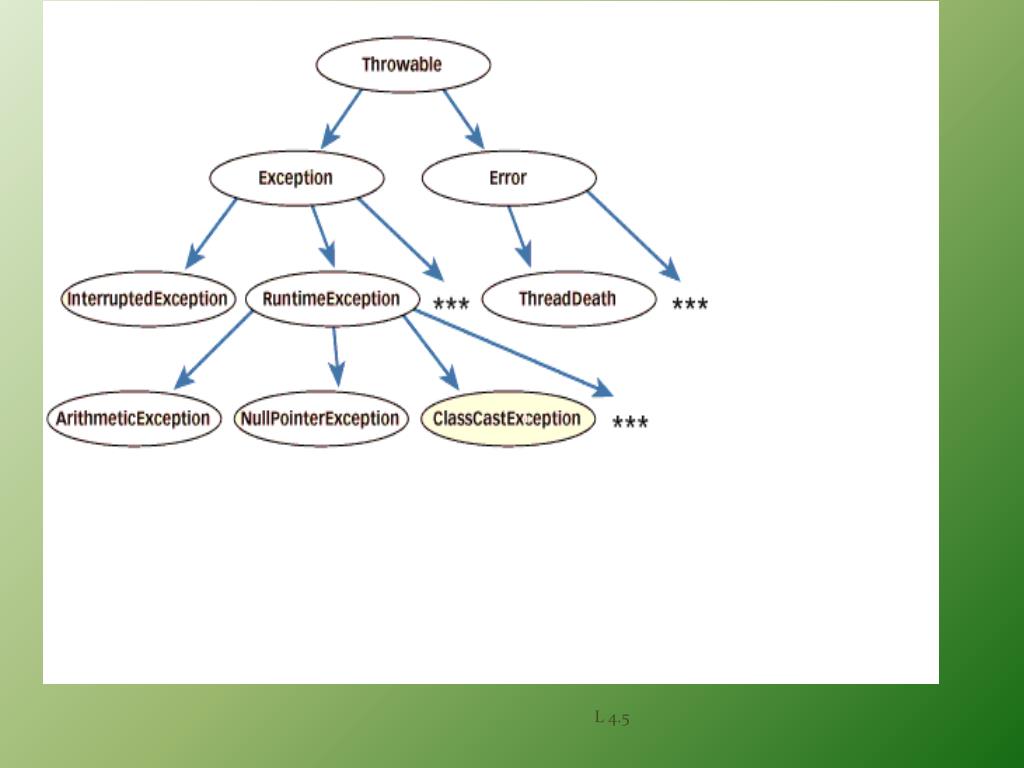 Throwable

Exception

Error

InterruptedException

RuntimeException

***

ThreadDeath

***

ArithmeticException

NullPointerException

ClassCastException

***

L 4.5